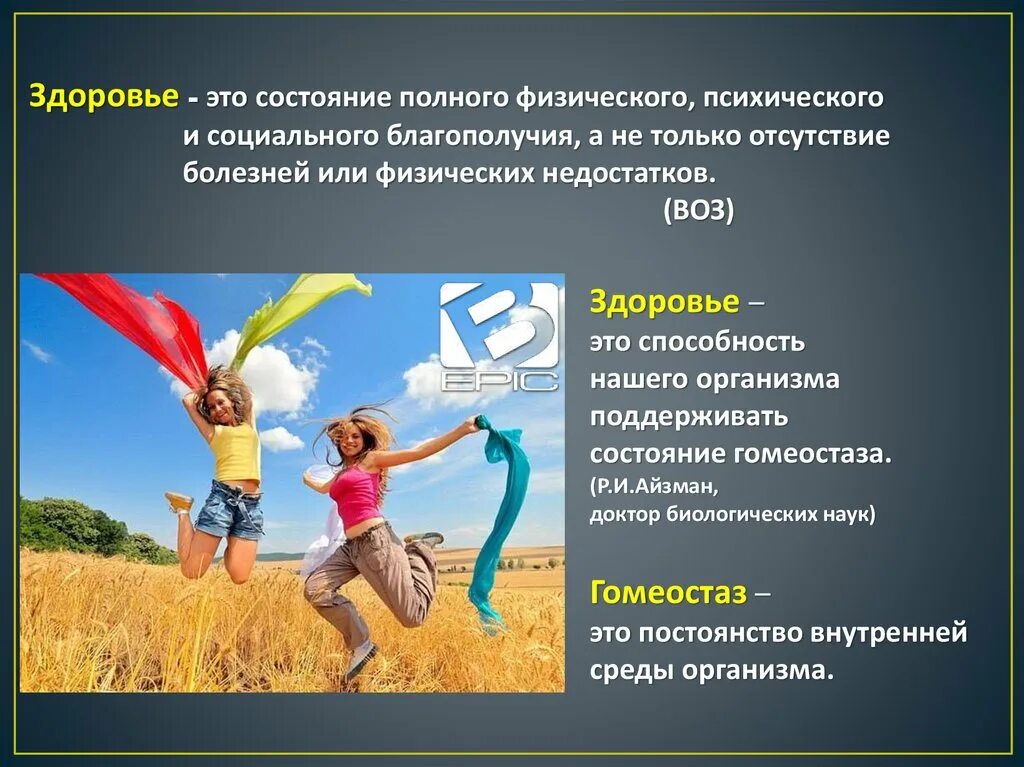 Здоровье - это состояние полного физического, психического и социального благополучия, а не только отсутствие болезней или физических недостатков.
(ВОЗ)

EPIC

Здоровье – это способность нашего организма поддерживать состояние гомеостаза.
(Р.И.Айзман, доктор биологических наук)

Гомеостаз – это постоянство внутренней среды организма.